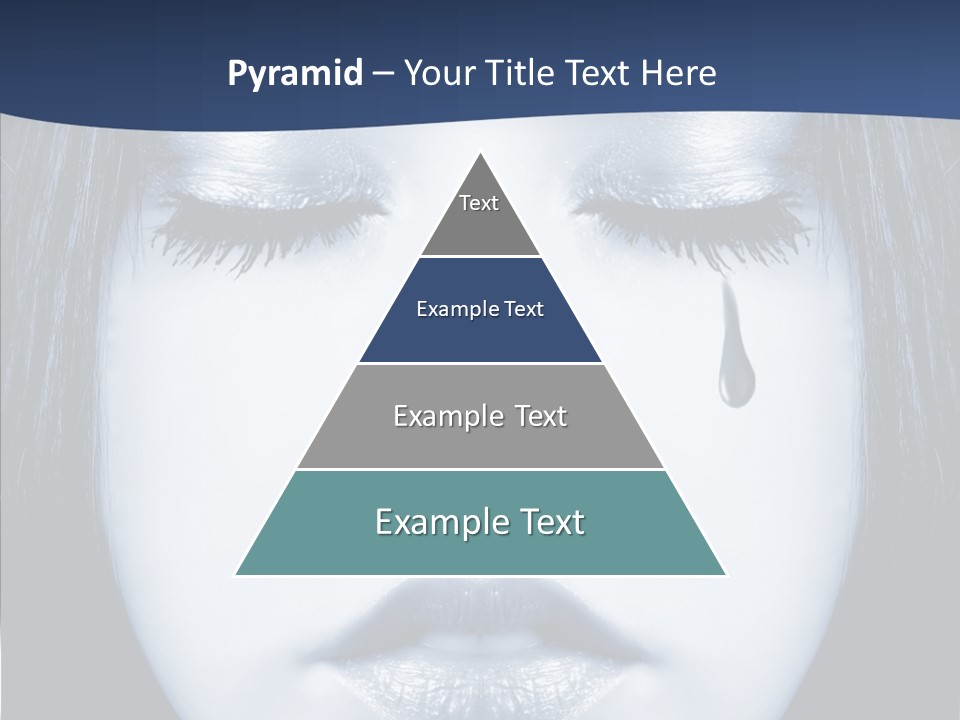 Pyramid – Your Title Text Here

Text

Example Text

Example Text

Example Text